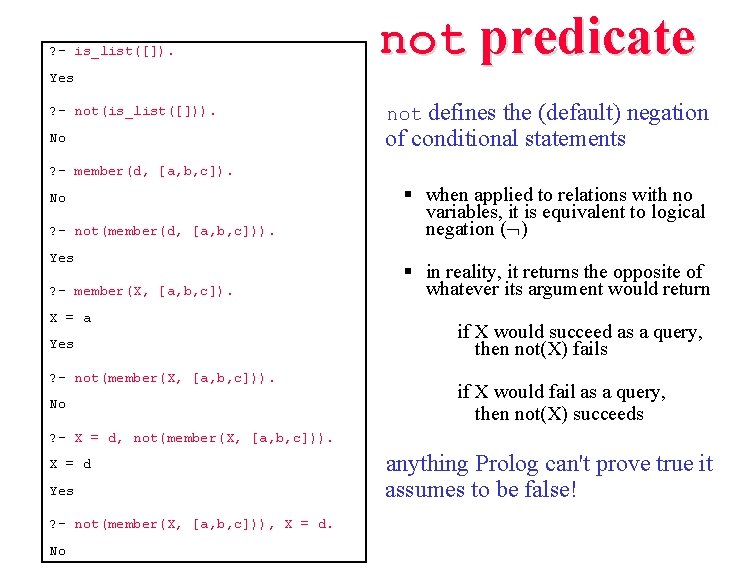 not predicate

?- is_list([]).

Yes

?- not(is_list([])).

No

?- member(d, [a,b,c]).

No

?- not(member(d, [a,b,c])).

Yes

?- member(X, [a,b,c]).

X = a

Yes

?- not(member(X, [a,b,c])).

No

?- X = d, not(member(X, [a,b,c])).

X = d

Yes

?- not(member(X, [a,b,c])), X = d.

No

not defines the (default) negation of conditional statements

▪ when applied to relations with no variables, it is equivalent to logical negation ($\neg$)

▪ in reality, it returns the opposite of whatever its argument would return

if X would succeed as a query, then not(X) fails

if X would fail as a query, then not(X) succeeds

anything Prolog can't prove true it assumes to be false!